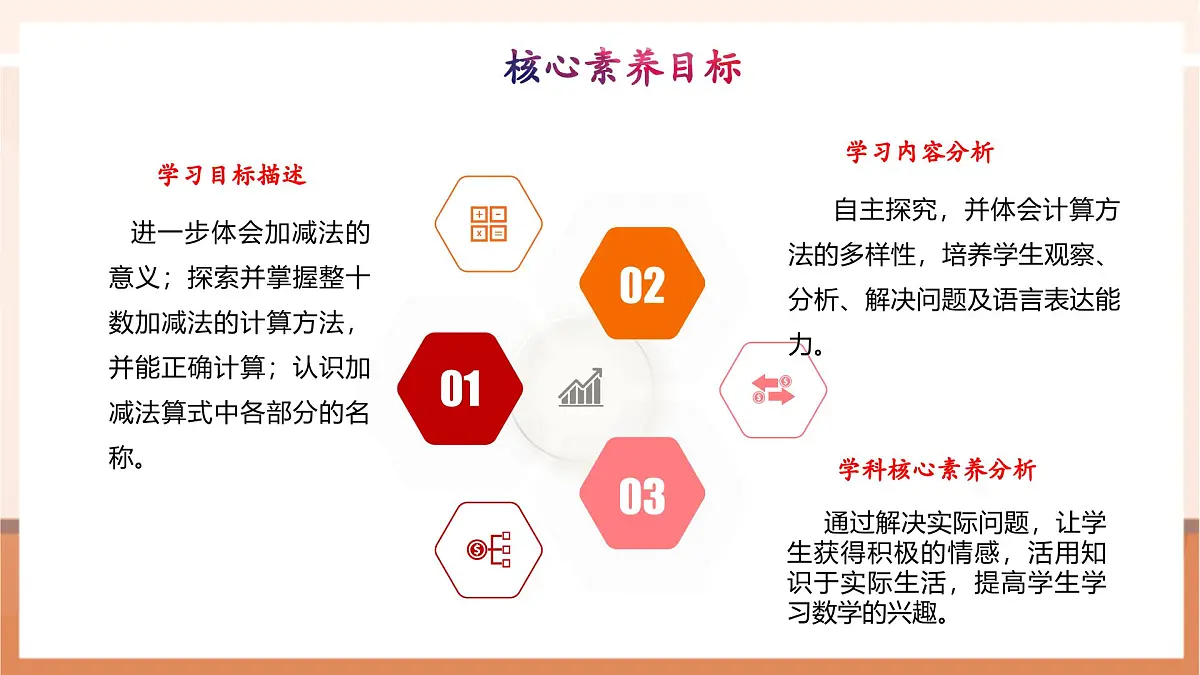 核心素养目标

学习目标描述

进一步体会加减法的意义；探索并掌握整十数加减法的计算方法，并能正确计算；认识加减法算式中各部分的名称。

01

02

03

学习内容分析

自主探究，并体会计算方法的多样性，培养学生观察、分析、解决问题及语言表达能力。

学科核心素养分析

通过解决实际问题，让学生获得积极的情感，活用知识于实际生活，提高学生学习数学的兴趣。